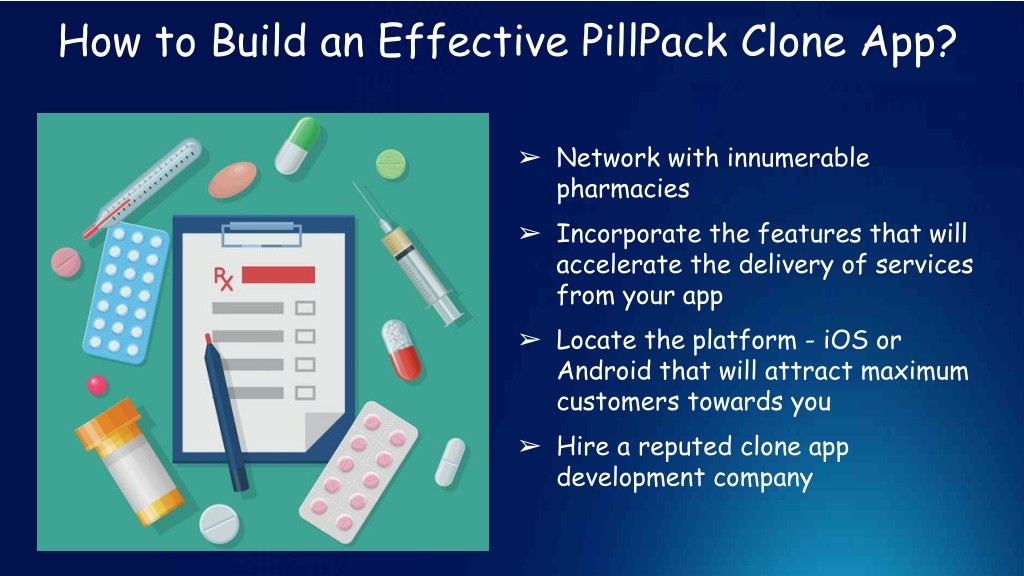 How to Build an Effective PillPack Clone App?

Rx

➢ Network with innumerable pharmacies

➢ Incorporate the features that will accelerate the delivery of services from your app

➢ Locate the platform - iOS or Android that will attract maximum customers towards you

➢ Hire a reputed clone app development company